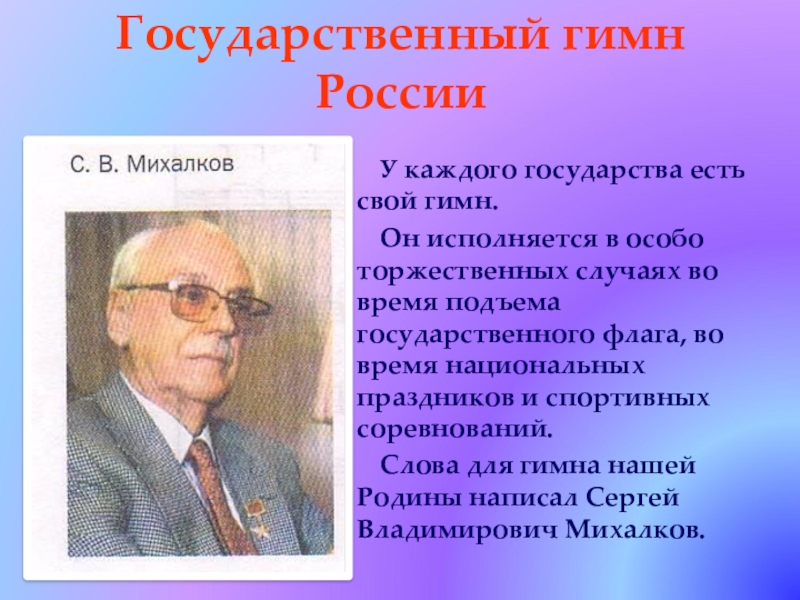 Государственный гимн России

С. В. Михалков

У каждого государства есть свой гимн.

Он исполняется в особо торжественных случаях во время подъема государственного флага, во время национальных праздников и спортивных соревнований.

Слова для гимна нашей Родины написал Сергей Владимирович Михалков.